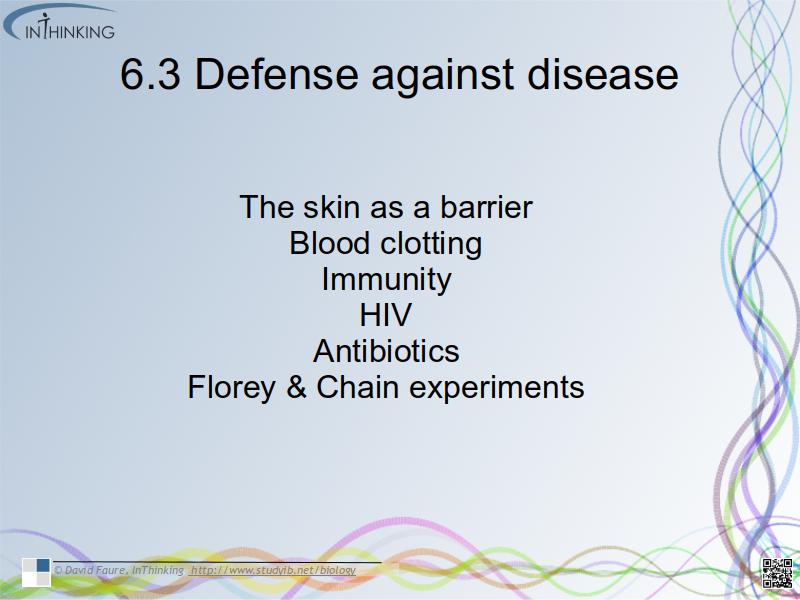 INTHINKING

6.3 Defense against disease

The skin as a barrier
Blood clotting
Immunity
HIV
Antibiotics
Florey & Chain experiments

© David Faure, InThinking http://www.studyib.net/biology